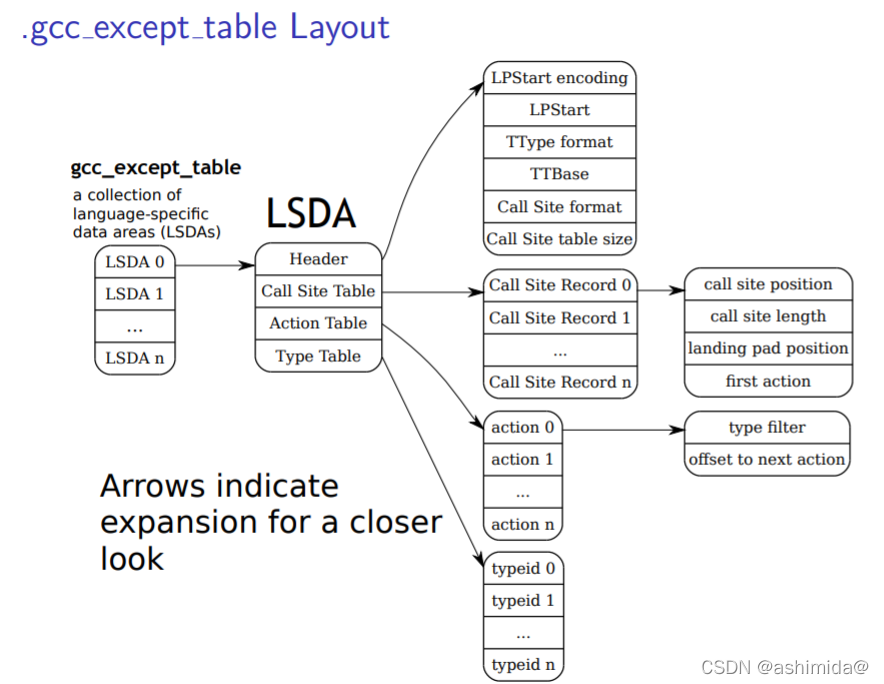 .gcc_except_table Layout

gcc_except_table

a collection of language-specific data areas (LSDAs)

LSDA 0
LSDA 1
...
LSDA n

LSDA

Header
Call Site Table
Action Table
Type Table

LPStart encoding
LPStart
TType format
TTBase
Call Site format
Call Site table size

Call Site Record 0
Call Site Record 1
...
Call Site Record n

call site position
call site length
landing pad position
first action

action 0
action 1
...
action n

type filter
offset to next action

typeid 0
typeid 1
...
typeid n

Arrows indicate expansion for a closer look

CSDN @ashimida@